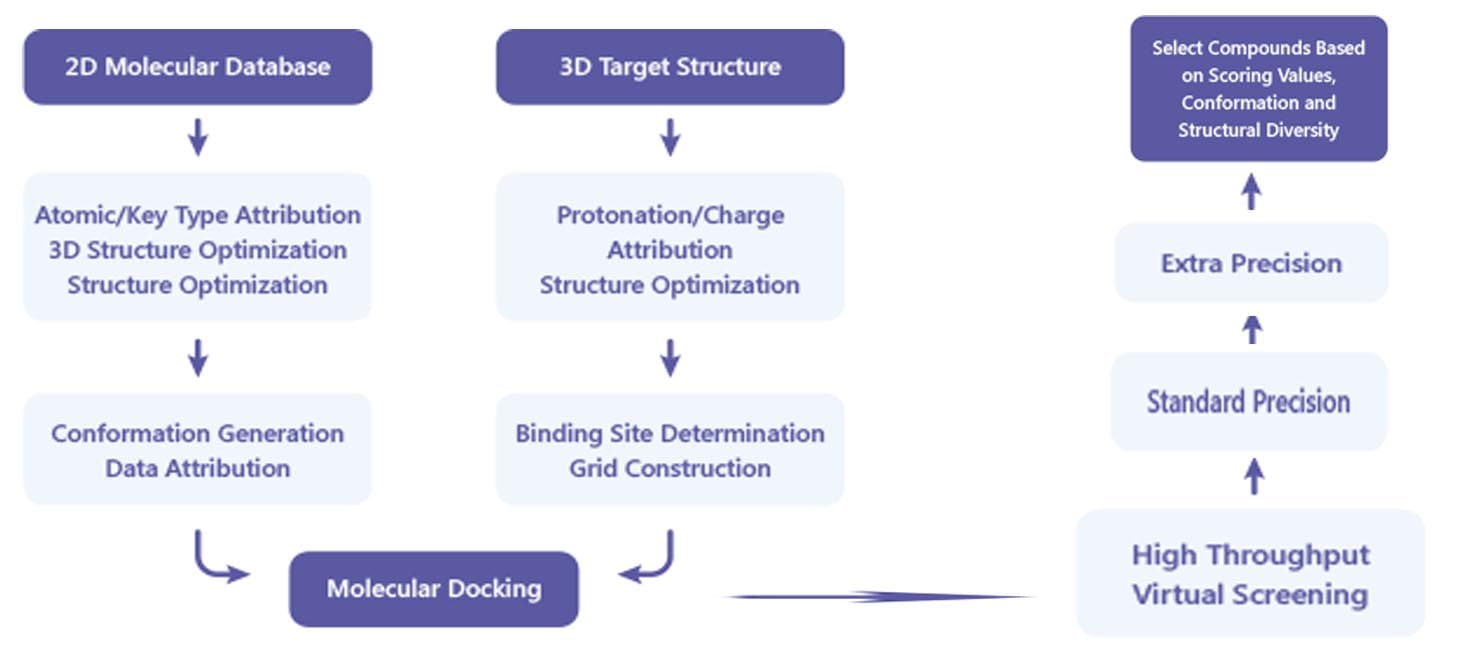 2D Molecular Database

Atomic/Key Type Attribution
3D Structure Optimization
Structure Optimization

Conformation Generation
Data Attribution

3D Target Structure

Protonation/Charge Attribution
Structure Optimization

Binding Site Determination
Grid Construction

Molecular Docking

High Throughput Virtual Screening

Standard Precision

Extra Precision

Select Compounds Based on Scoring Values, Conformation and Structural Diversity